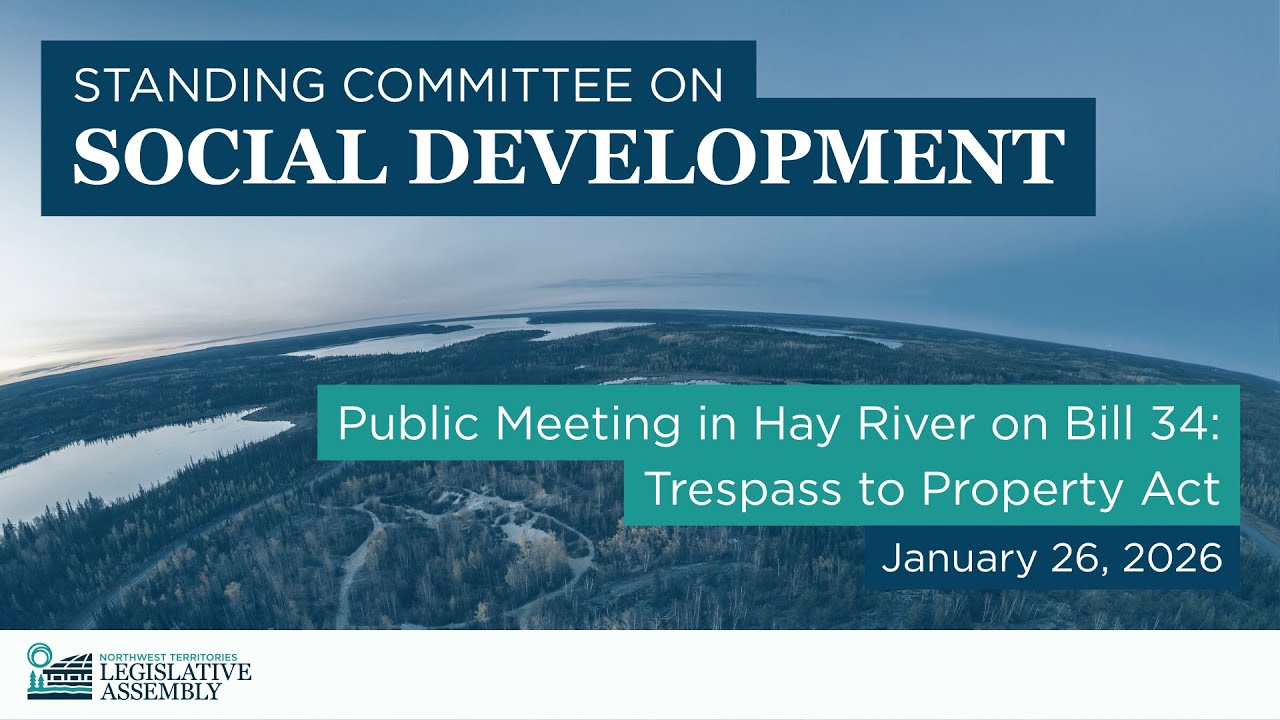 STANDING COMMITTEE ON
SOCIAL DEVELOPMENT

Public Meeting in Hay River on Bill 34: Trespass to Property Act

January 26, 2026

NORTHWEST TERRITORIES
LEGISLATIVE
ASSEMBLY